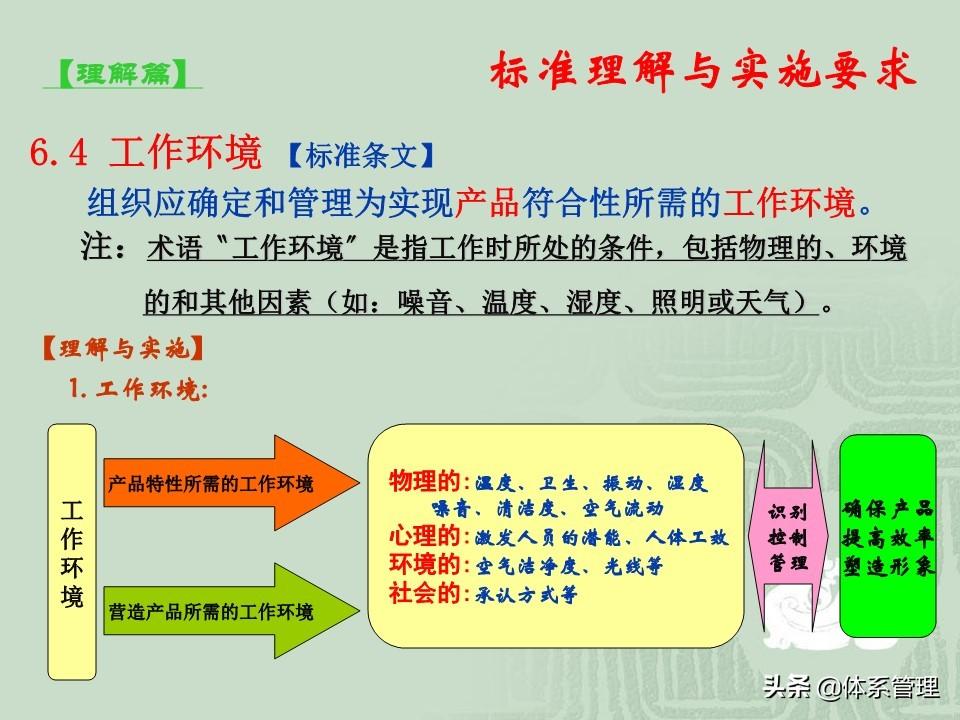 【理解篇】

标准理解与实施要求

6.4 工作环境 【标准条文】

组织应确定和管理为实现产品符合性所需的工作环境。

注：术语“工作环境”是指工作时所处的条件，包括物理的、环境的和其他因素（如：噪音、温度、湿度、照明或天气）。

【理解与实施】

1. 工作环境:

工作环境

产品特性所需的工作环境

营造产品所需的工作环境

物理的：温度、卫生、振动、湿度 噪音、清洁度、空气流动
心理的：激发人员的潜能、人体工效
环境的：空气洁净度、光线等
社会的：承认方式等

识别 控制 管理

确保产品 提高效率 塑造形象

头条 @体系管理